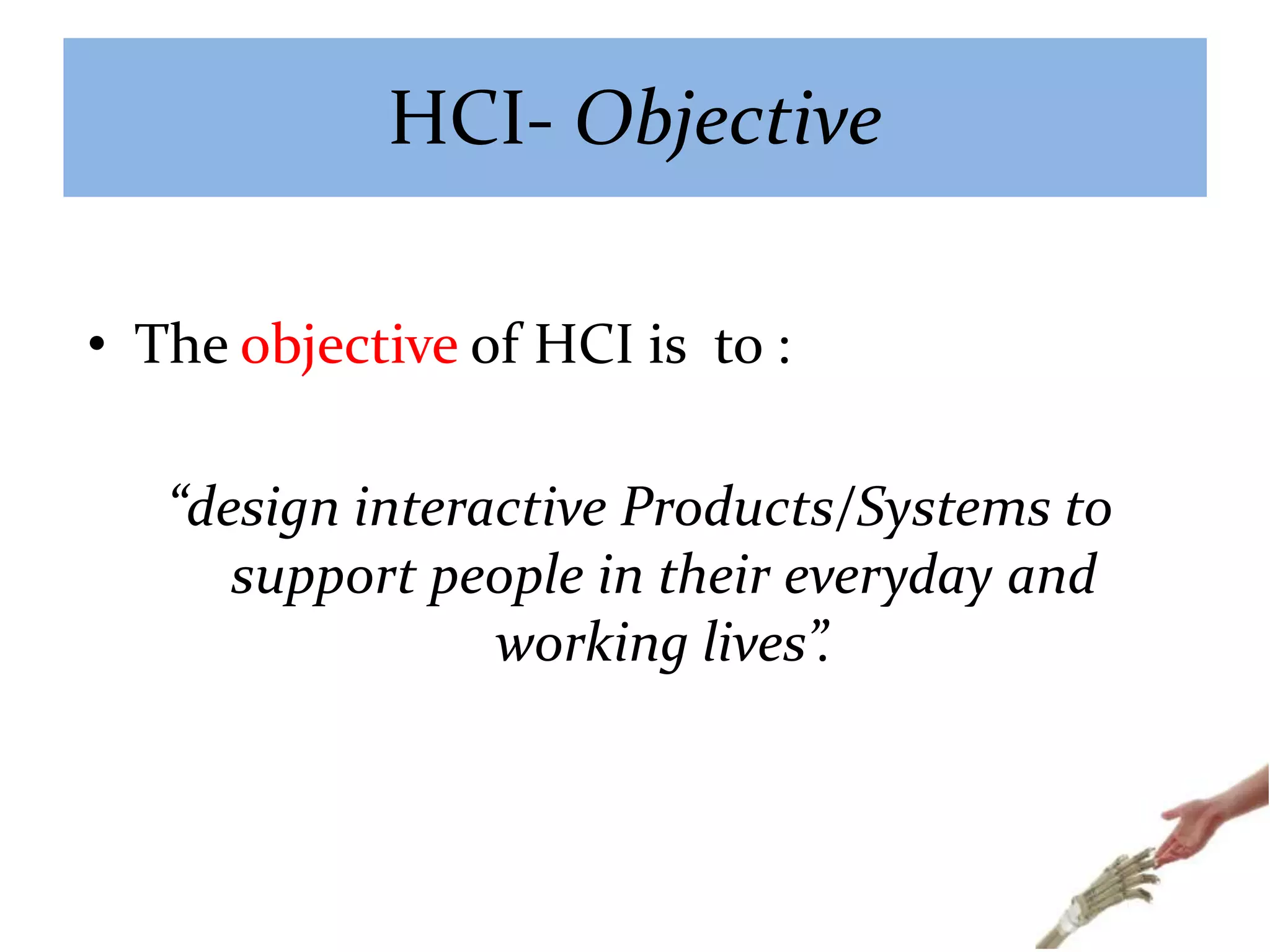 HCI- Objective

• The objective of HCI is to :

“design interactive Products/Systems to support people in their everyday and working lives”.